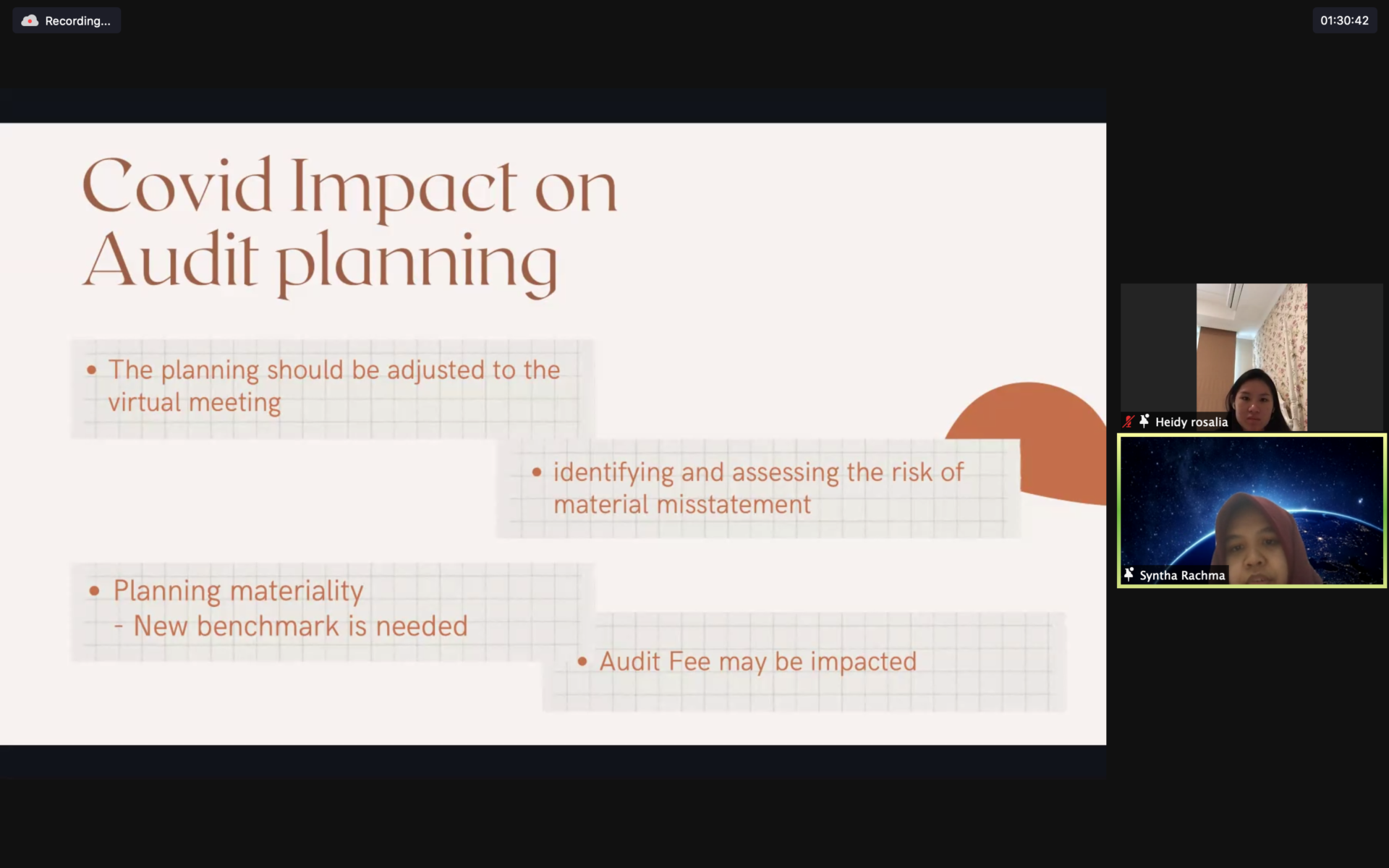 Recording...

01:30:42

Covid Impact on Audit planning

• The planning should be adjusted to the virtual meeting

• identifying and assessing the risk of material misstatement

• Planning materiality
- New benchmark is needed

• Audit Fee may be impacted

Heidy rosalia

Syntha Rachma